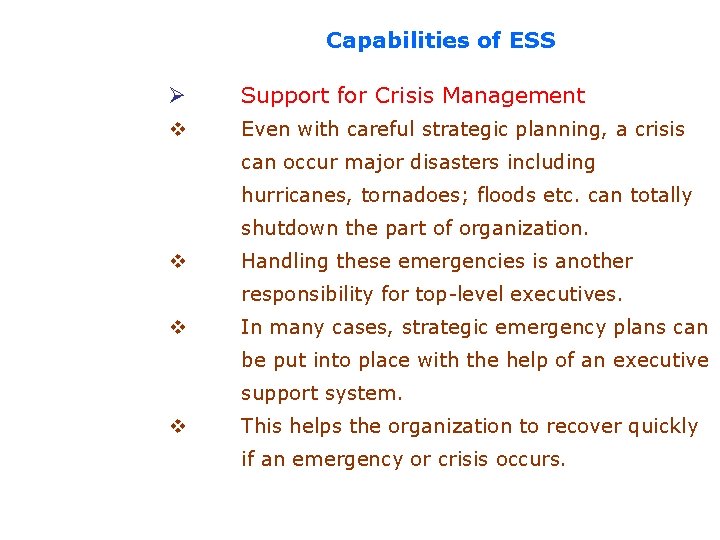 Capabilities of ESS

➢ Support for Crisis Management

❖ Even with careful strategic planning, a crisis can occur major disasters including hurricanes, tornadoes; floods etc. can totally shutdown the part of organization.

❖ Handling these emergencies is another responsibility for top-level executives.

❖ In many cases, strategic emergency plans can be put into place with the help of an executive support system.

❖ This helps the organization to recover quickly if an emergency or crisis occurs.